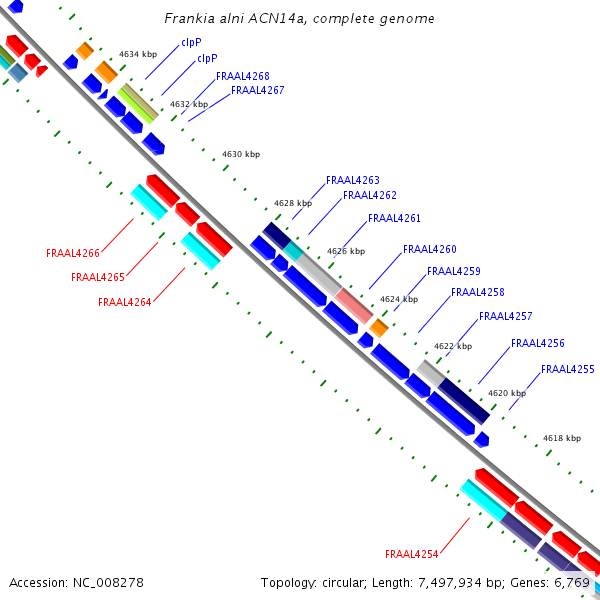 Frankia alni ACN14a, complete genome

4634 kbp
clpP
clpP
FRAAL4268
FRAAL4267
4632 kbp
4630 kbp
FRAAL4263
FRAAL4262
4628 kbp
FRAAL4261
4626 kbp
FRAAL4260
FRAAL4259
4624 kbp
FRAAL4258
FRAAL4257
4622 kbp
FRAAL4256
FRAAL4255
4620 kbp
4618 kbp
FRAAL4266
FRAAL4265
FRAAL4264
FRAAL4254

Accession: NC_008278
Topology: circular; Length: 7,497,934 bp; Genes: 6,769